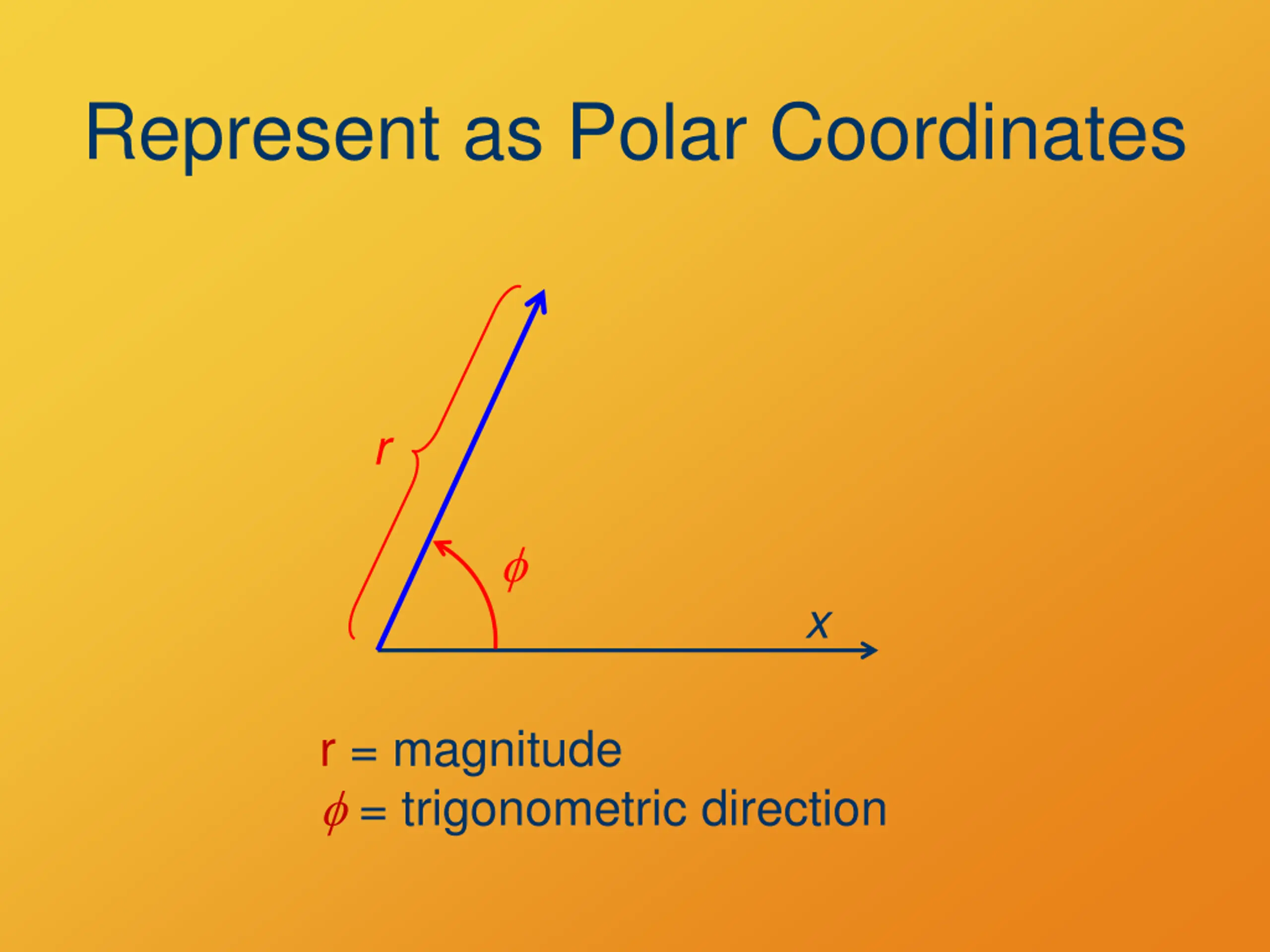 Represent as Polar Coordinates

$r$

$\phi$

$x$

r = magnitude
$\phi$ = trigonometric direction